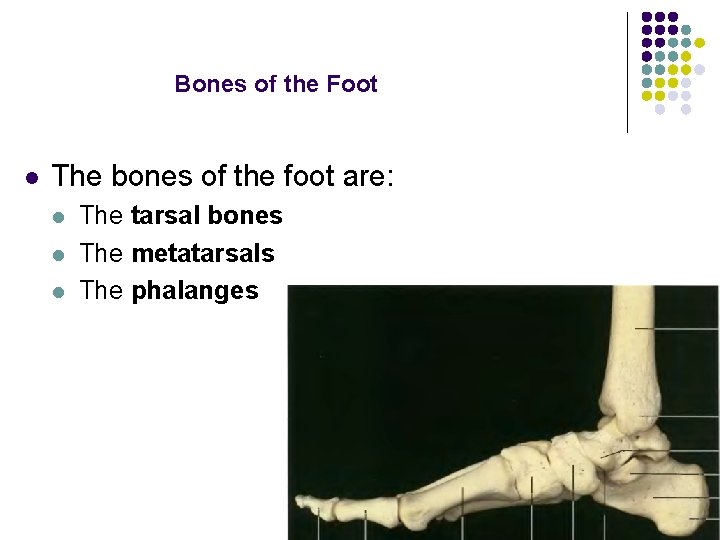 Bones of the Foot

• The bones of the foot are:
• The tarsal bones
• The metatarsals
• The phalanges